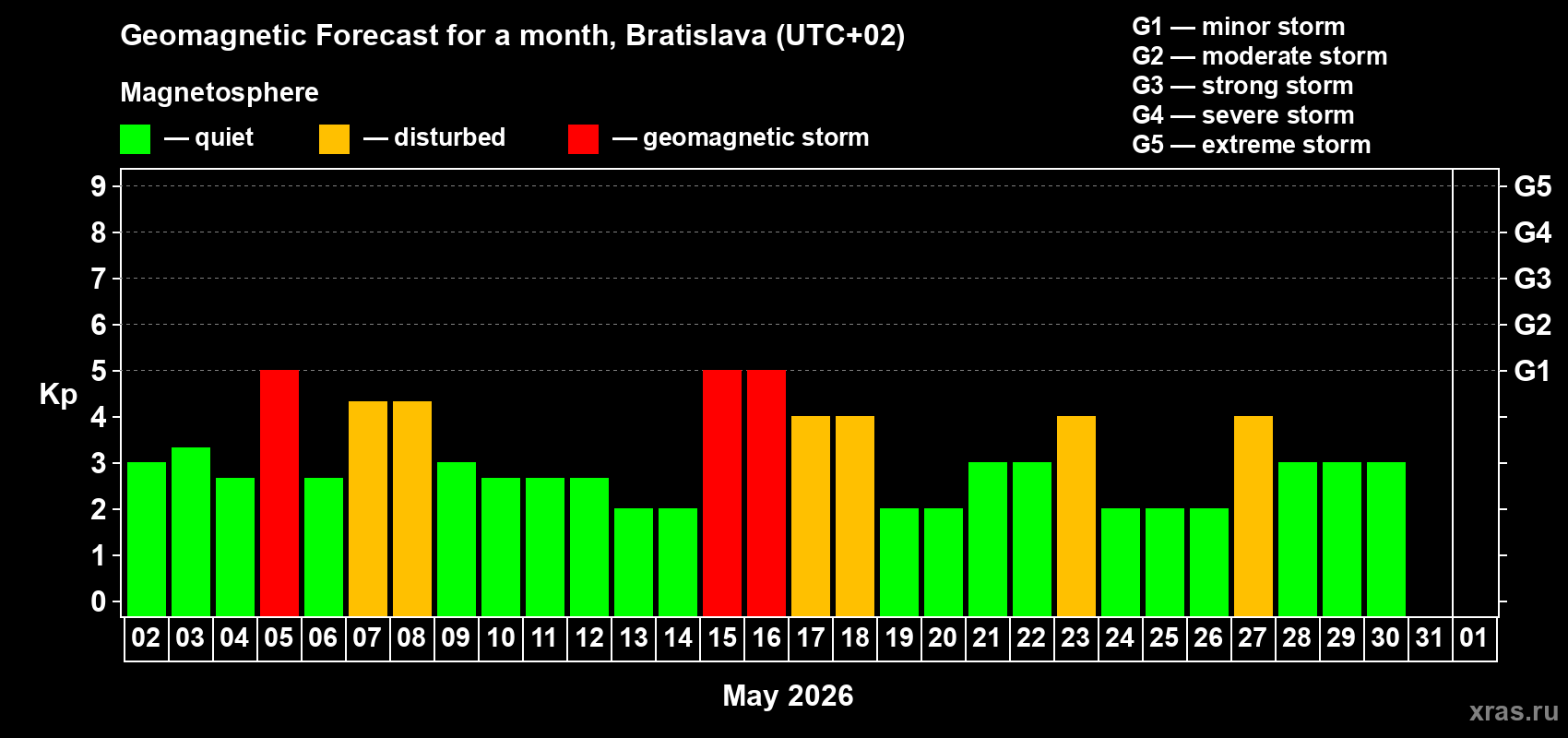 Geomagnetic Forecast for a month, Bratislava (UTC+02)

Magnetosphere

— quiet — disturbed — geomagnetic storm

G1 — minor storm
G2 — moderate storm
G3 — strong storm
G4 — severe storm
G5 — extreme storm

Kp

9
8
7
6
5
4
3
2
1
0

G5
G4
G3
G2
G1

02 03 04 05 06 07 08 09 10 11 12 13 14 15 16 17 18 19 20 21 22 23 24 25 26 27 28 29 30 31 01

May 2026

xras.ru